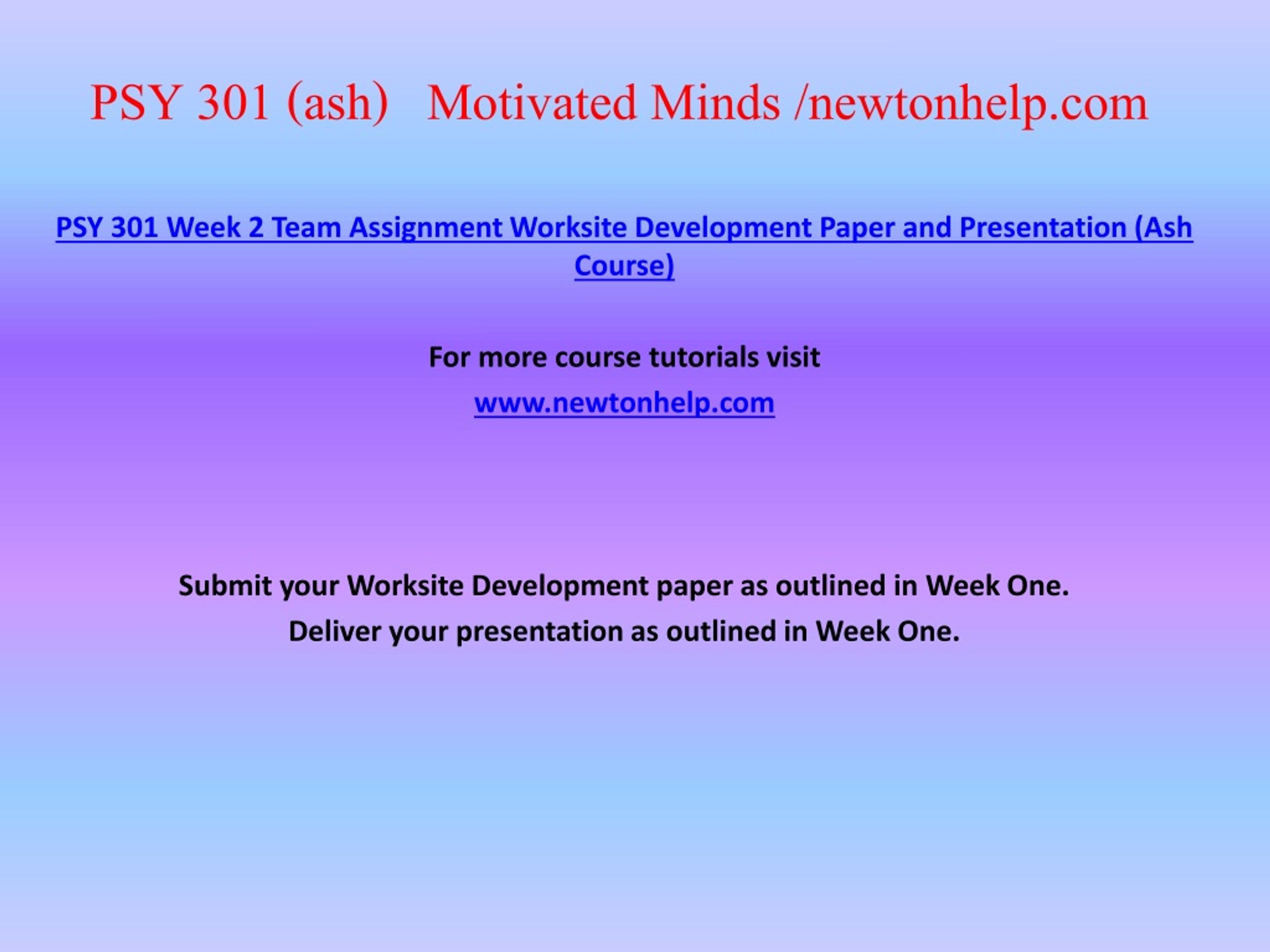 PSY 301 (ash) Motivated Minds /newtonhelp.com

PSY 301 Week 2 Team Assignment Worksite Development Paper and Presentation (Ash Course)

For more course tutorials visit

www.newtonhelp.com

Submit your Worksite Development paper as outlined in Week One.

Deliver your presentation as outlined in Week One.